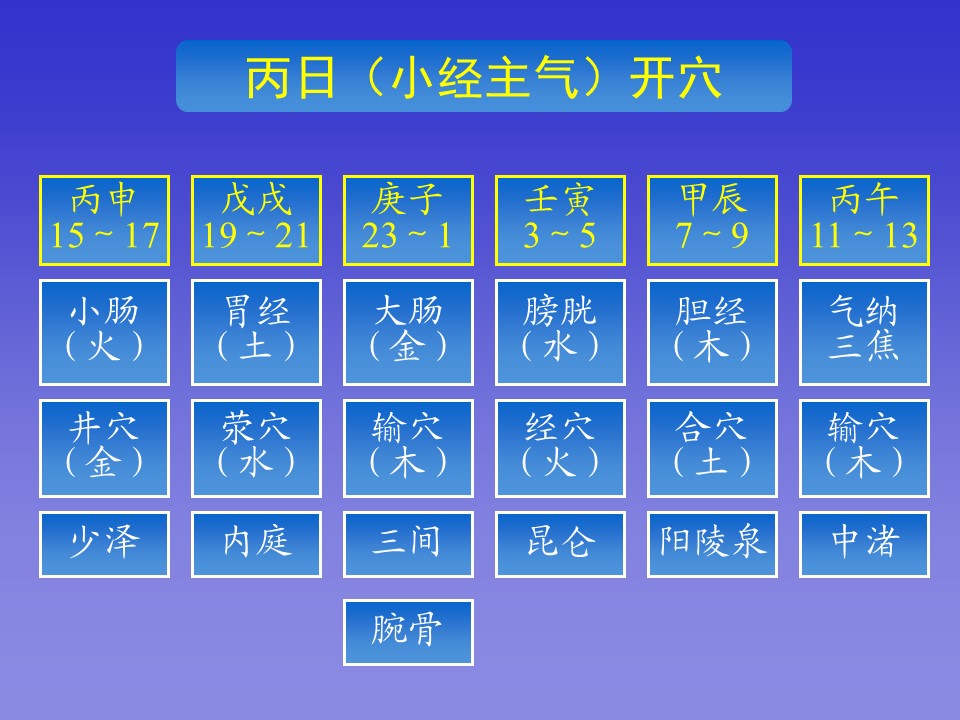 丙日（小经主气）开穴

| 丙申 15 ~ 17 | 戊戌 19 ~ 21 | 庚子 23 ~ 1 | 壬寅 3 ~ 5 | 甲辰 7 ~ 9 | 丙午 11 ~ 13 |
|---|---|---|---|---|---|
| 小肠（火） | 胃经（土） | 大肠（金） | 膀胱（水） | 胆经（木） | 气纳三焦 |
| 井穴（金） | 荥穴（水） | 输穴（木） | 经穴（火） | 合穴（土） | 输穴（木） |
| 少泽 | 内庭 | 三间 | 昆仑 | 阳陵泉 | 中渚 |
| | | 腕骨 | | | |